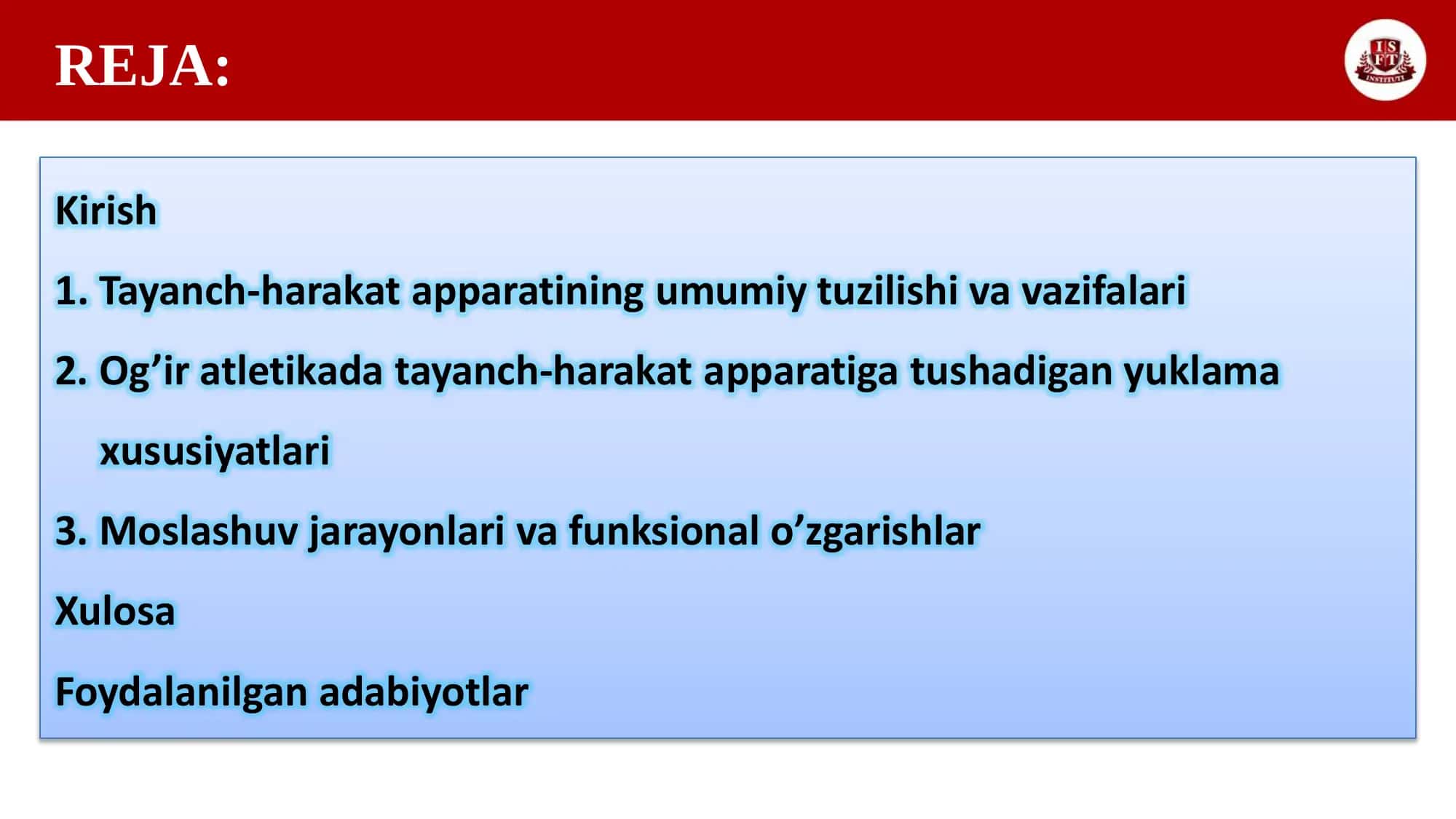 REJA:

ISFT INSTITUTI

Kirish

1. Tayanch-harakat apparatining umumiy tuzilishi va vazifalari

2. Og’ir atletikada tayanch-harakat apparatiga tushadigan yuklama xususiyatlari

3. Moslashuv jarayonlari va funksional o’zgarishlar

Xulosa

Foydalanilgan adabiyotlar